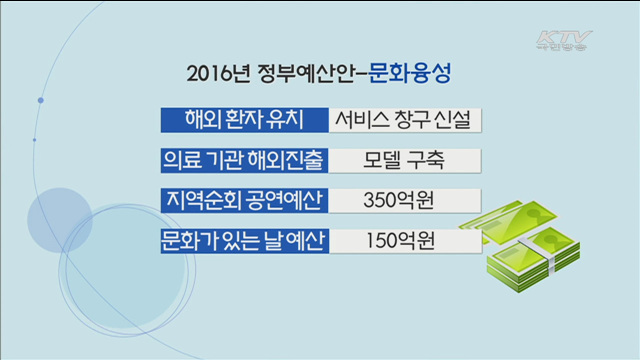 KTV 국민방송

2016년 정부예산안-문화융성

| 해외 환자 유치 | 서비스 창구 신설 |
|---|---|
| 의료 기관 해외진출 | 모델 구축 |
| 지역순회 공연예산 | 350억원 |
| 문화가 있는 날 예산 | 150억원 |